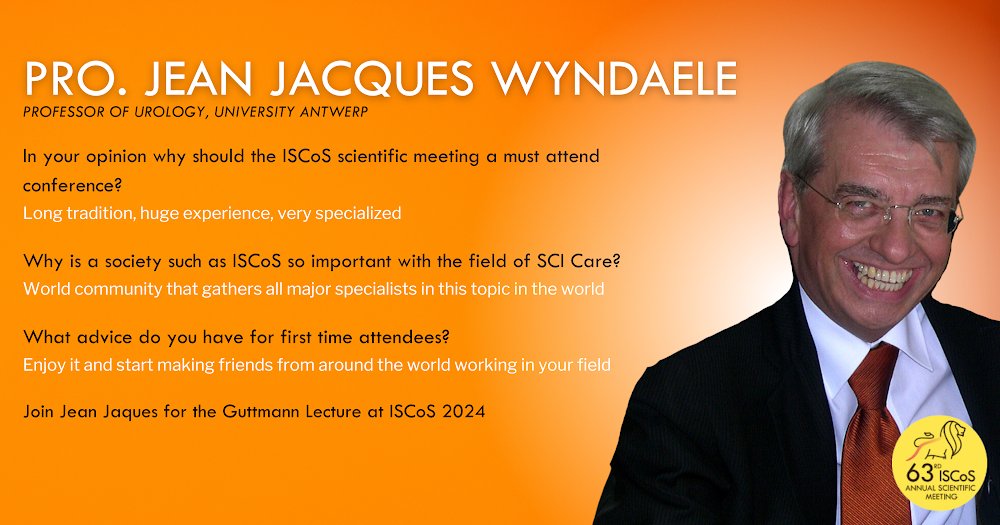 PRO. JEAN JACQUES WYNDAELE
PROFESSOR OF UROLOGY, UNIVERSITY ANTWERP

In your opinion why should the ISCoS scientific meeting a must attend conference?
Long tradition, huge experience, very specialized

Why is a society such as ISCoS so important with the field of SCI Care?
World community that gathers all major specialists in this topic in the world

What advice do you have for first time attendees?
Enjoy it and start making friends from around the world working in your field

Join Jean Jaques for the Guttmann Lecture at ISCoS 2024

63RD ISCoS ANNUAL SCIENTIFIC MEETING